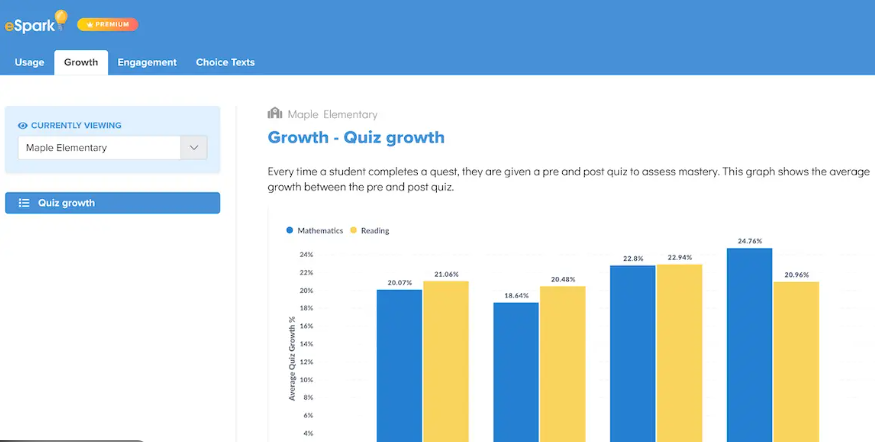 eSpark PREMIUM

Usage Growth Engagement Choice Texts

CURRENTLY VIEWING
Maple Elementary

Quiz growth

Maple Elementary
Growth - Quiz growth

Every time a student completes a quest, they are given a pre and post quiz to assess mastery. This graph shows the average growth between the pre and post quiz.

Mathematics Reading

24%
22%
20%
18%
16%
14%
12%
10%
8%
6%
4%

Average Quiz Growth %

20.07% 21.06% 18.64% 20.48% 22.8% 22.94% 24.76% 20.96%